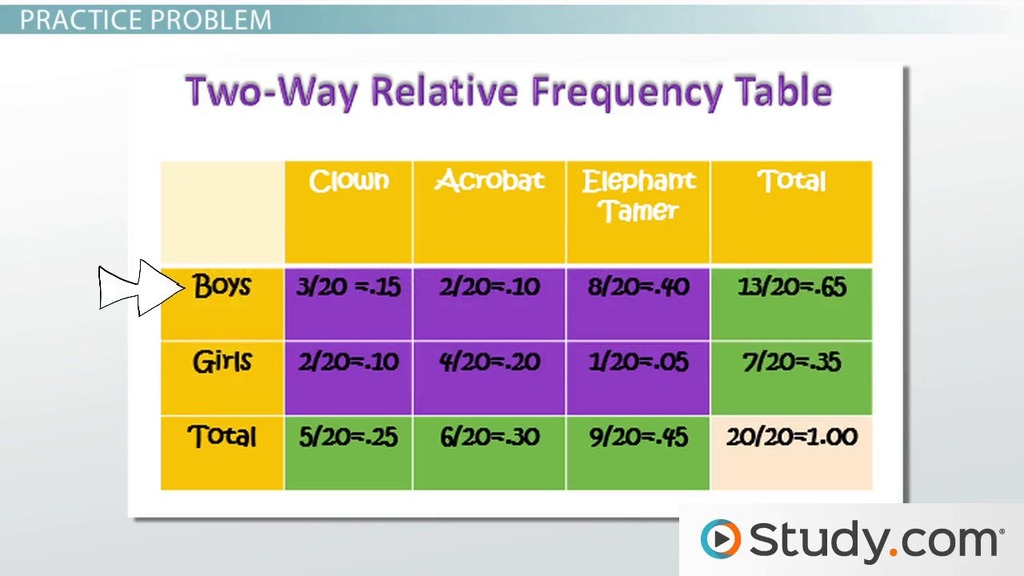 PRACTICE PROBLEM

Two-Way Relative Frequency Table

| | Clown | Acrobat | Elephant Tamer | Total |
|---|---|---|---|---|
| Boys | 3/20 =.15 | 2/20=.10 | 8/20=.40 | 13/20=.65 |
| Girls | 2/20=.10 | 4/20=.20 | 1/20=.05 | 7/20=.35 |
| Total | 5/20=.25 | 6/20=.30 | 9/20=.45 | 20/20=1.00 |

Study.com